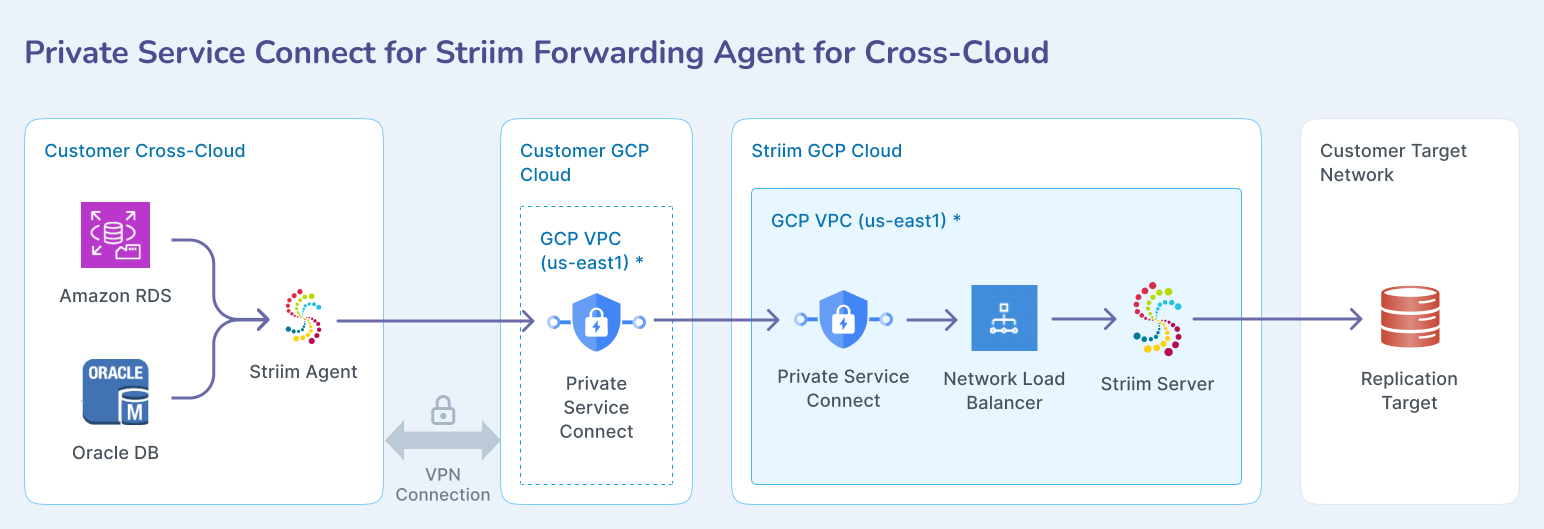 Private Service Connect for Striim Forwarding Agent for Cross-Cloud

Customer Cross-Cloud

Amazon RDS

ORACLE
M

Oracle DB

Striim Agent

VPN Connection

Customer GCP Cloud

GCP VPC (us-east1) *

Private Service Connect

Striim GCP Cloud

GCP VPC (us-east1) *

Private Service Connect

Network Load Balancer

Striim Server

Customer Target Network

Replication Target